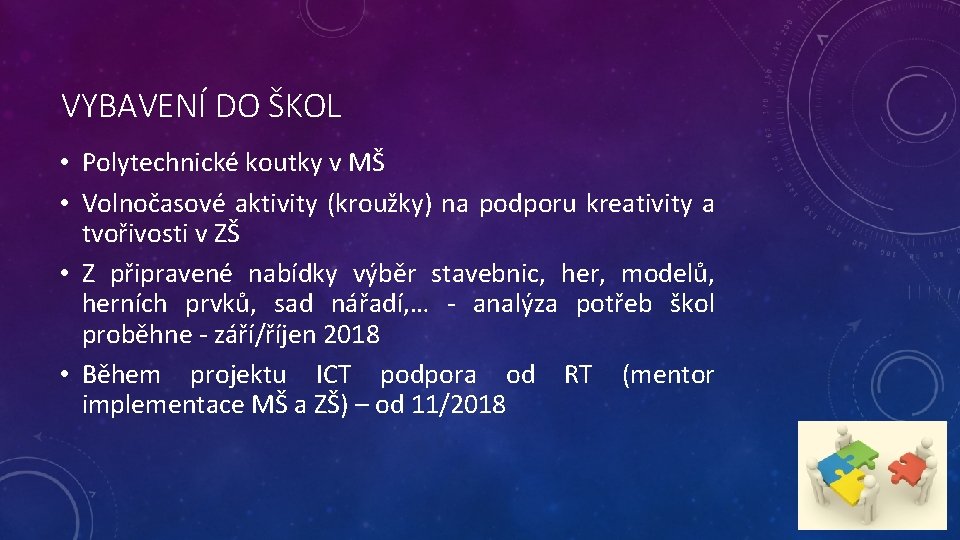 VYBAVENÍ DO ŠKOL

• Polytechnické koutky v MŠ
• Volnočasové aktivity (kroužky) na podporu kreativity a tvořivosti v ZŠ
• Z připravené nabídky výběr stavebnic, her, modelů, herních prvků, sad nářadí,… - analýza potřeb škol proběhne - září/říjen 2018
• Během projektu ICT podpora od RT (mentor implementace MŠ a ZŠ) – od 11/2018